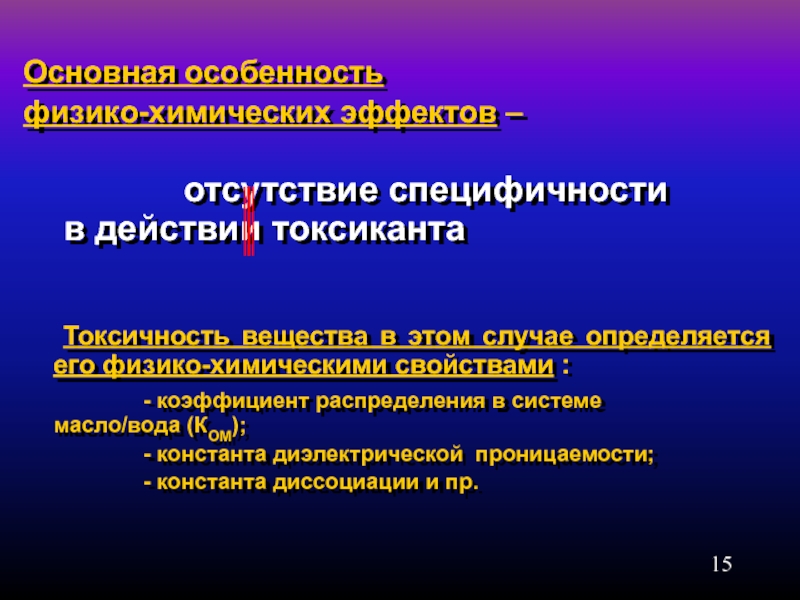 Основная особенность физико-химических эффектов –

отсутствие специфичности в действии токсиканта

Токсичность вещества в этом случае определяется его физико-химическими свойствами :

- коэффициент распределения в системе масло/вода ($К_{ОМ}$);

- константа диэлектрической проницаемости;

- константа диссоциации и пр.

15